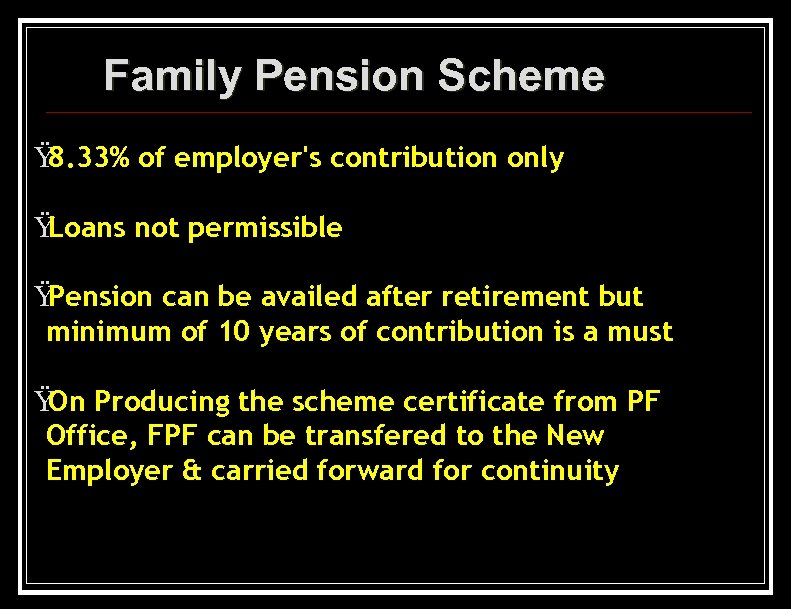 Family Pension Scheme

Ÿ8.33% of employer's contribution only

ŸLoans not permissible

ŸPension can be availed after retirement but minimum of 10 years of contribution is a must

ŸOn Producing the scheme certificate from PF Office, FPF can be transfered to the New Employer & carried forward for continuity